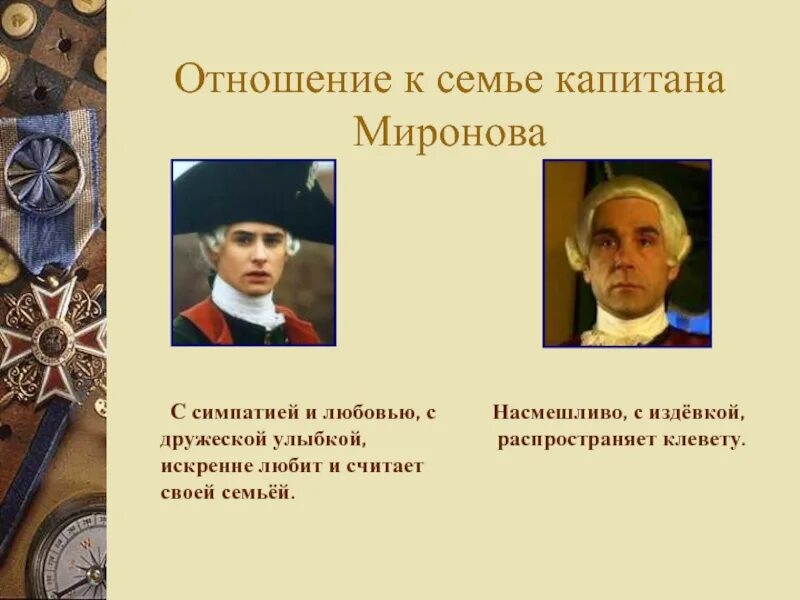 Отношение к семье капитана Миронова

С симпатией и любовью, с дружеской улыбкой, искренне любит и считает своей семьёй.

Насмешливо, с издёвкой, распространяет клевету.